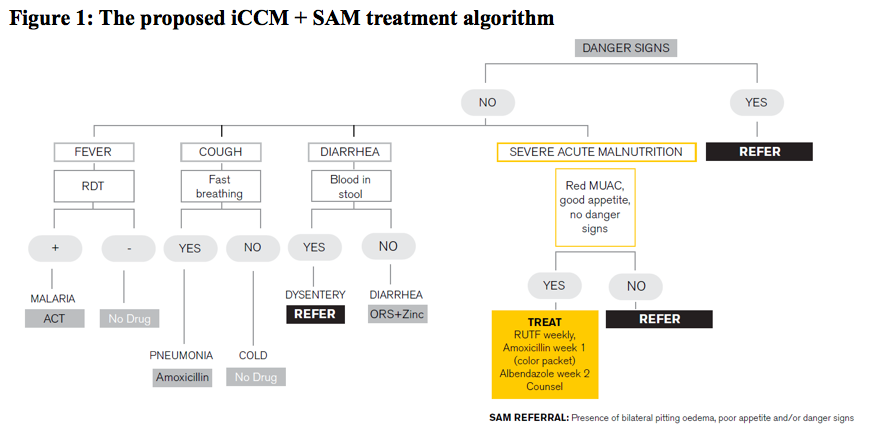 Figure 1: The proposed iCCM + SAM treatment algorithm

DANGER SIGNS

NO

YES

REFER

FEVER

RDT

+

-

MALARIA

ACT

No Drug

COUGH

Fast breathing

YES

NO

PNEUMONIA

Amoxicillin

COLD

No Drug

DIARRHEA

Blood in stool

YES

NO

DYSENTERY

REFER

DIARRHEA

ORS+Zinc

SEVERE ACUTE MALNUTRITION

Red MUAC, good appetite, no danger signs

YES

NO

TREAT
RUTF weekly, Amoxicillin week 1 (color packet) Albendazole week 2 Counsel

REFER

SAM REFERRAL: Presence of bilateral pitting oedema, poor appetite and/or danger signs